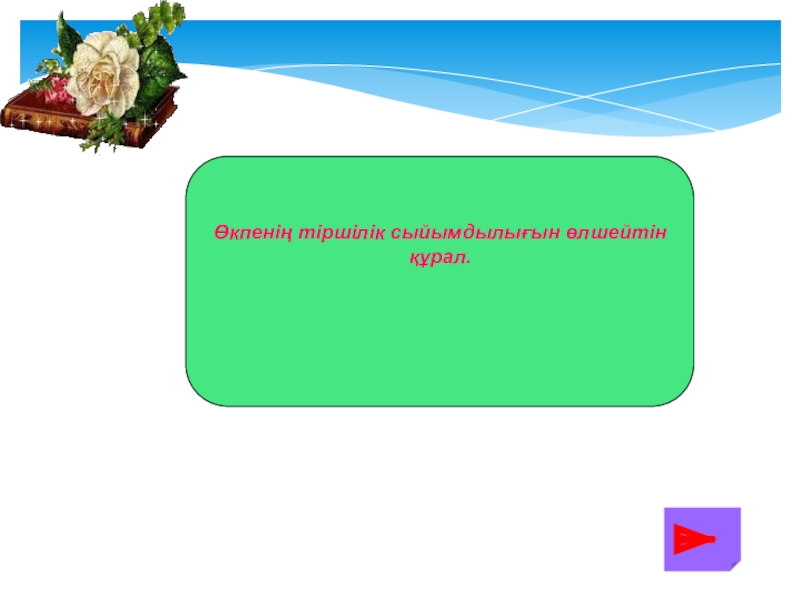 Өкпенің тіршілік сыйымдылығын өлшейтін құрал.